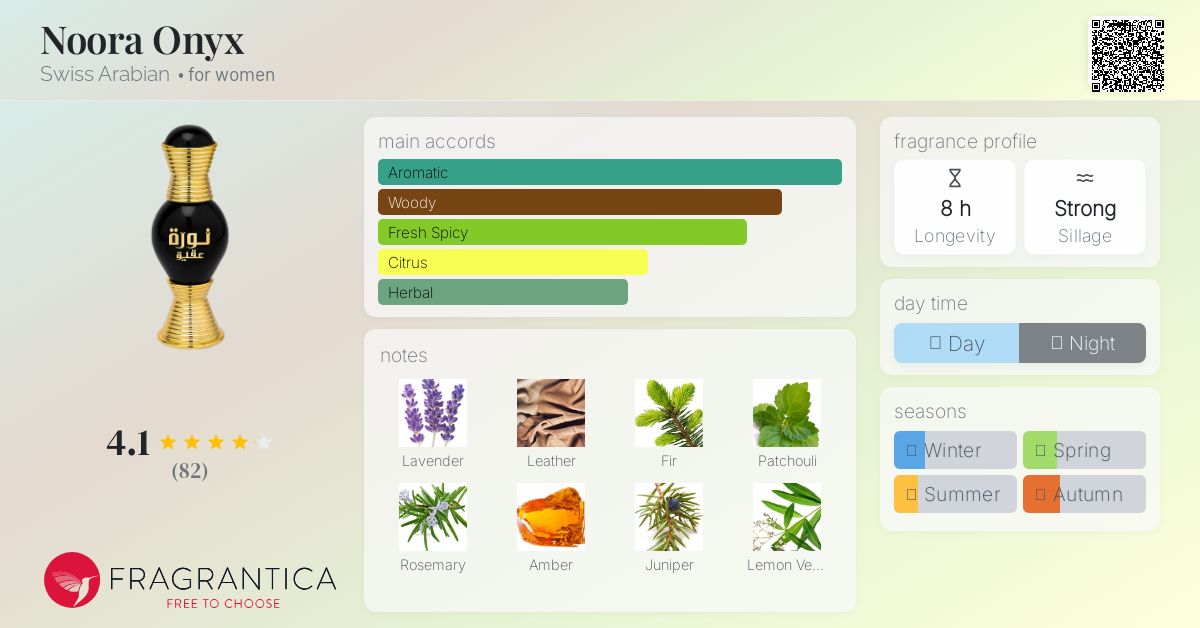 Noora Onyx
Swiss Arabian • for women

نورة
عقيق

4.1
(82)

FRAGRANTICA
FREE TO CHOOSE

main accords
Aromatic
Woody
Fresh Spicy
Citrus
Herbal

notes
Lavender
Leather
Fir
Patchouli
Rosemary
Amber
Juniper
Lemon Ve...

fragrance profile
8 h
Longevity
Strong
Sillage

day time
Day
Night

seasons
Winter
Spring
Summer
Autumn